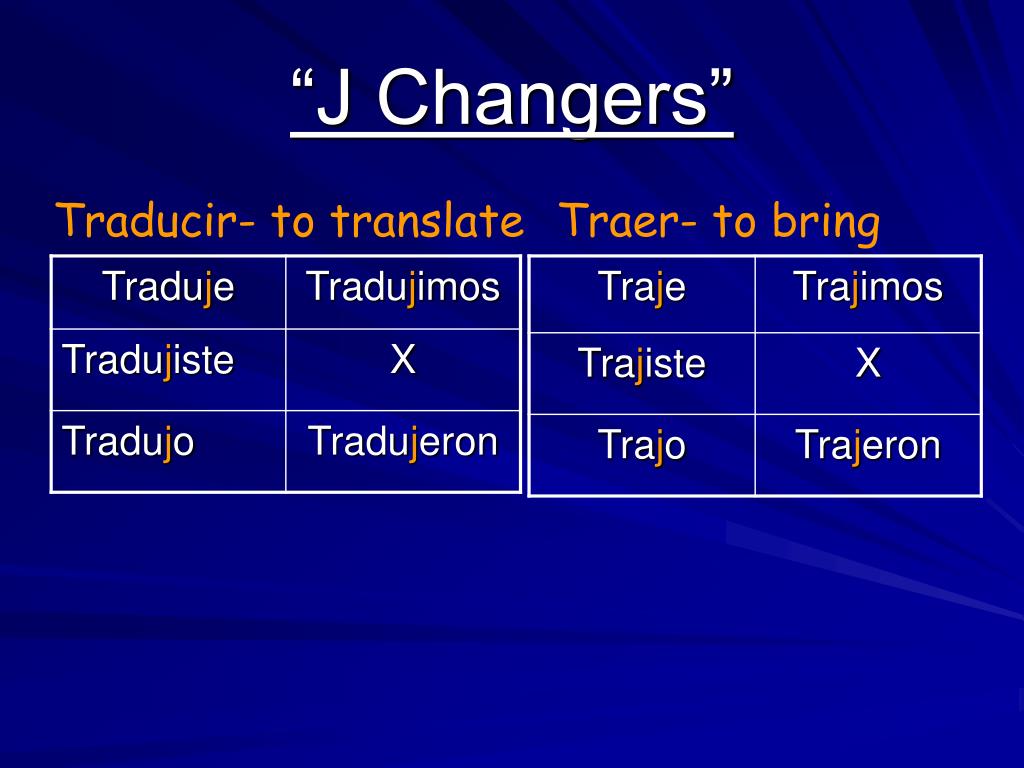 “J Changers”

Traducir- to translate

| Traduje | Tradujimos |
|---|---|
| Tradujiste | X |
| Tradujo | Tradujeron |

Traer- to bring

| Traje | Trajimos |
|---|---|
| Trajiste | X |
| Trajo | Trajeron |